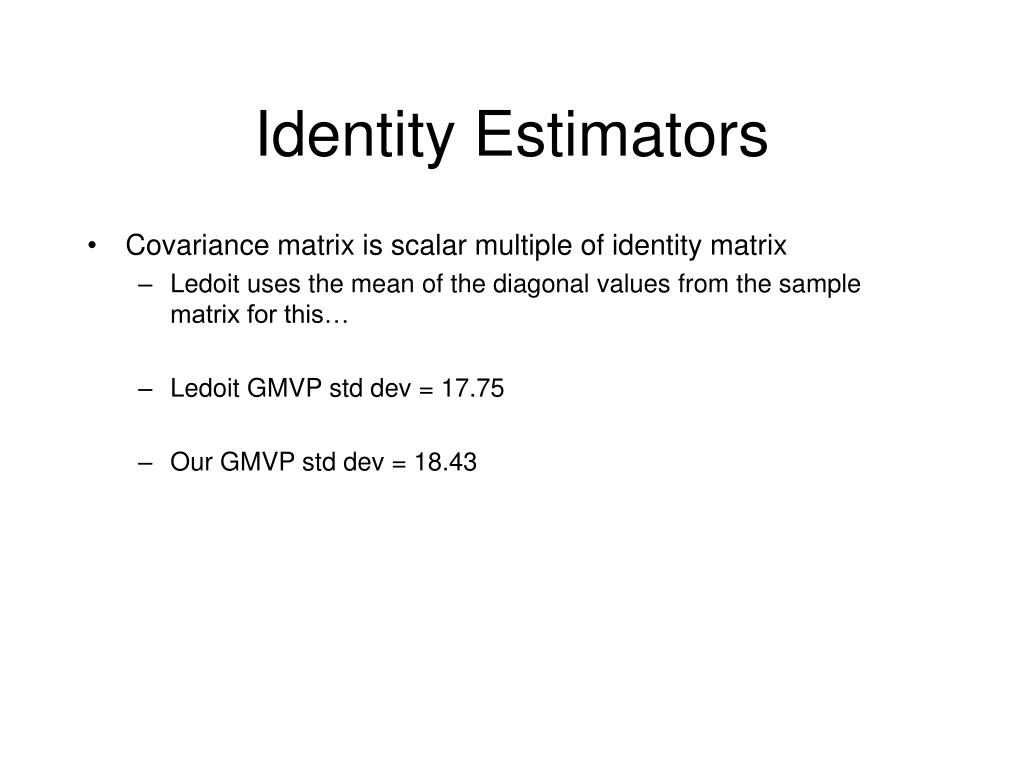 Identity Estimators

• Covariance matrix is scalar multiple of identity matrix
  – Ledoit uses the mean of the diagonal values from the sample matrix for this…

  – Ledoit GMVP std dev = 17.75

  – Our GMVP std dev = 18.43